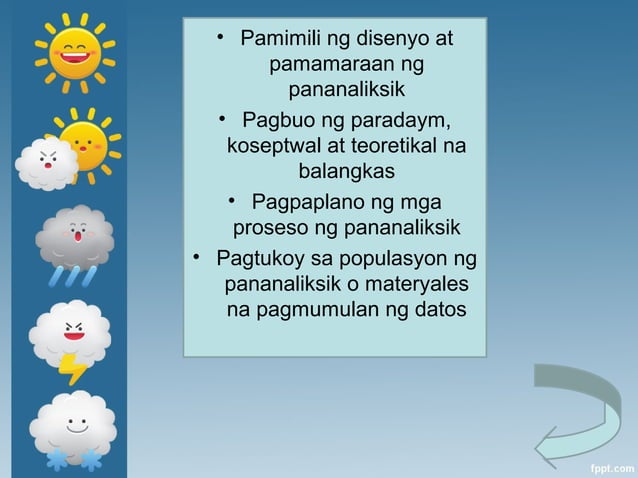 • Pamimili ng disenyo at pamamaraan ng pananaliksik

• Pagbuo ng paradaym, koseptwal at teoretikal na balangkas

• Pagpaplano ng mga proseso ng pananaliksik

• Pagtukoy sa populasyon ng pananaliksik o materyales na pagmumulan ng datos

fppt.com